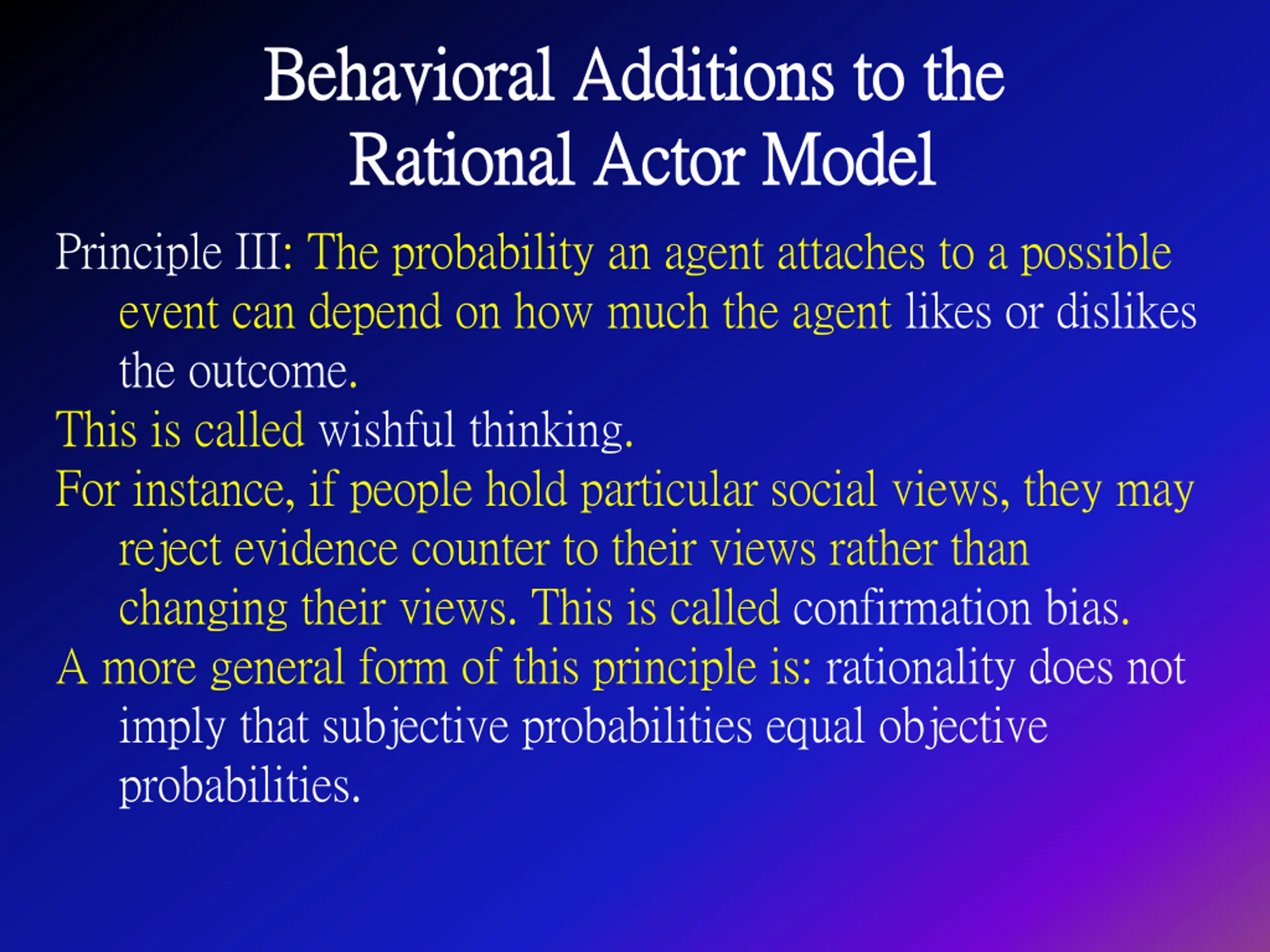 Behavioral Additions to the Rational Actor Model

Principle III: The probability an agent attaches to a possible event can depend on how much the agent likes or dislikes the outcome.

This is called wishful thinking.

For instance, if people hold particular social views, they may reject evidence counter to their views rather than changing their views. This is called confirmation bias.

A more general form of this principle is: rationality does not imply that subjective probabilities equal objective probabilities.